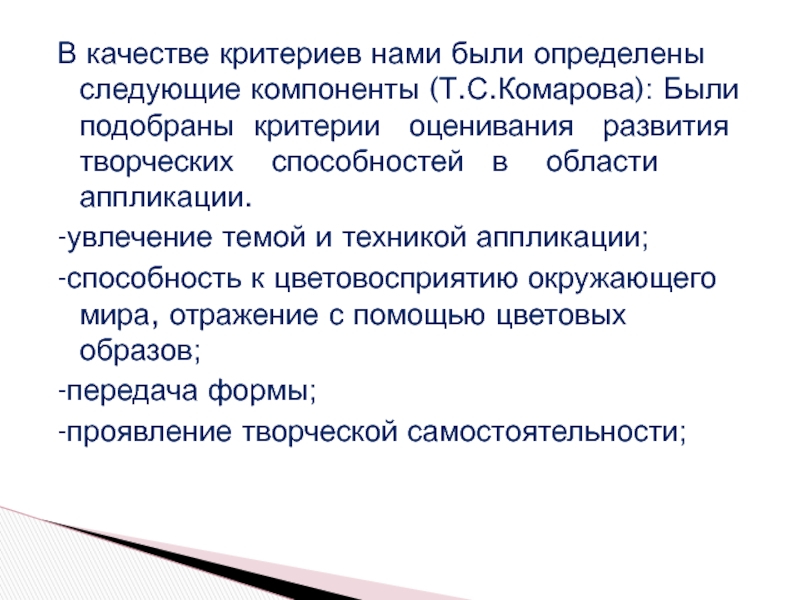 В качестве критериев нами были определены следующие компоненты (Т.С.Комарова): Были подобраны критерии оценивания развития творческих способностей в области аппликации.

-увлечение темой и техникой аппликации;

-способность к цветовосприятию окружающего мира, отражение с помощью цветовых образов;

-передача формы;

-проявление творческой самостоятельности;